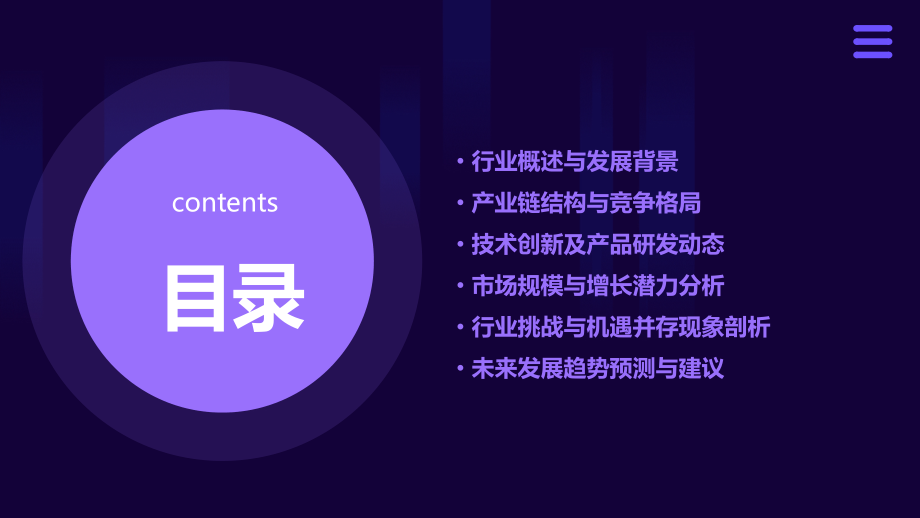 contents

目录

• 行业概述与发展背景
• 产业链结构与竞争格局
• 技术创新及产品研发动态
• 市场规模与增长潜力分析
• 行业挑战与机遇并存现象剖析
• 未来发展趋势预测与建议